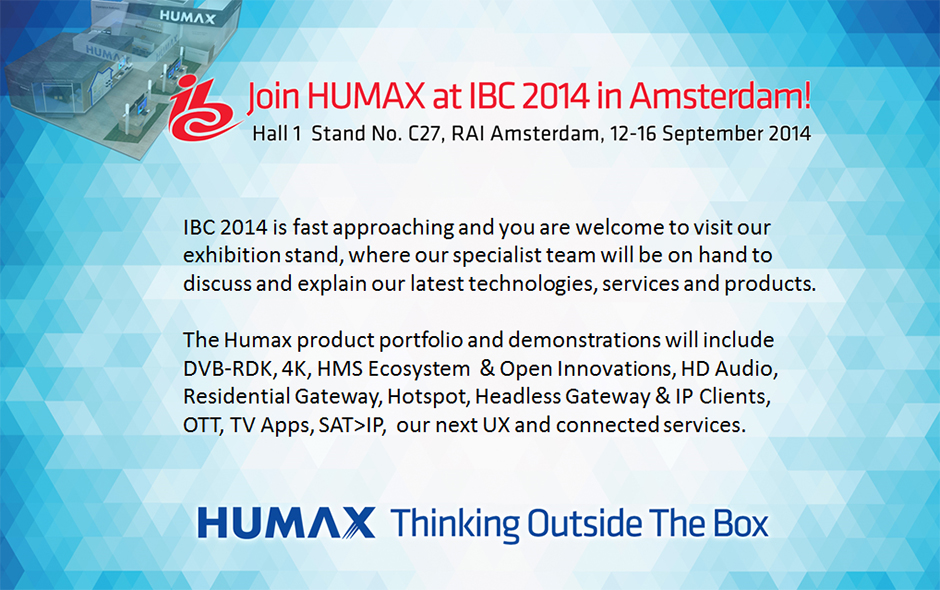 HUMAX

HUMAX

ibc

Join HUMAX at IBC 2014 in Amsterdam!

Hall 1 Stand No. C27, RAI Amsterdam, 12-16 September 2014

IBC 2014 is fast approaching and you are welcome to visit our exhibition stand, where our specialist team will be on hand to discuss and explain our latest technologies, services and products.

The Humax product portfolio and demonstrations will include DVB-RDK, 4K, HMS Ecosystem & Open Innovations, HD Audio, Residential Gateway, Hotspot, Headless Gateway & IP Clients, OTT, TV Apps, SAT>IP, our next UX and connected services.

HUMAX Thinking Outside The Box